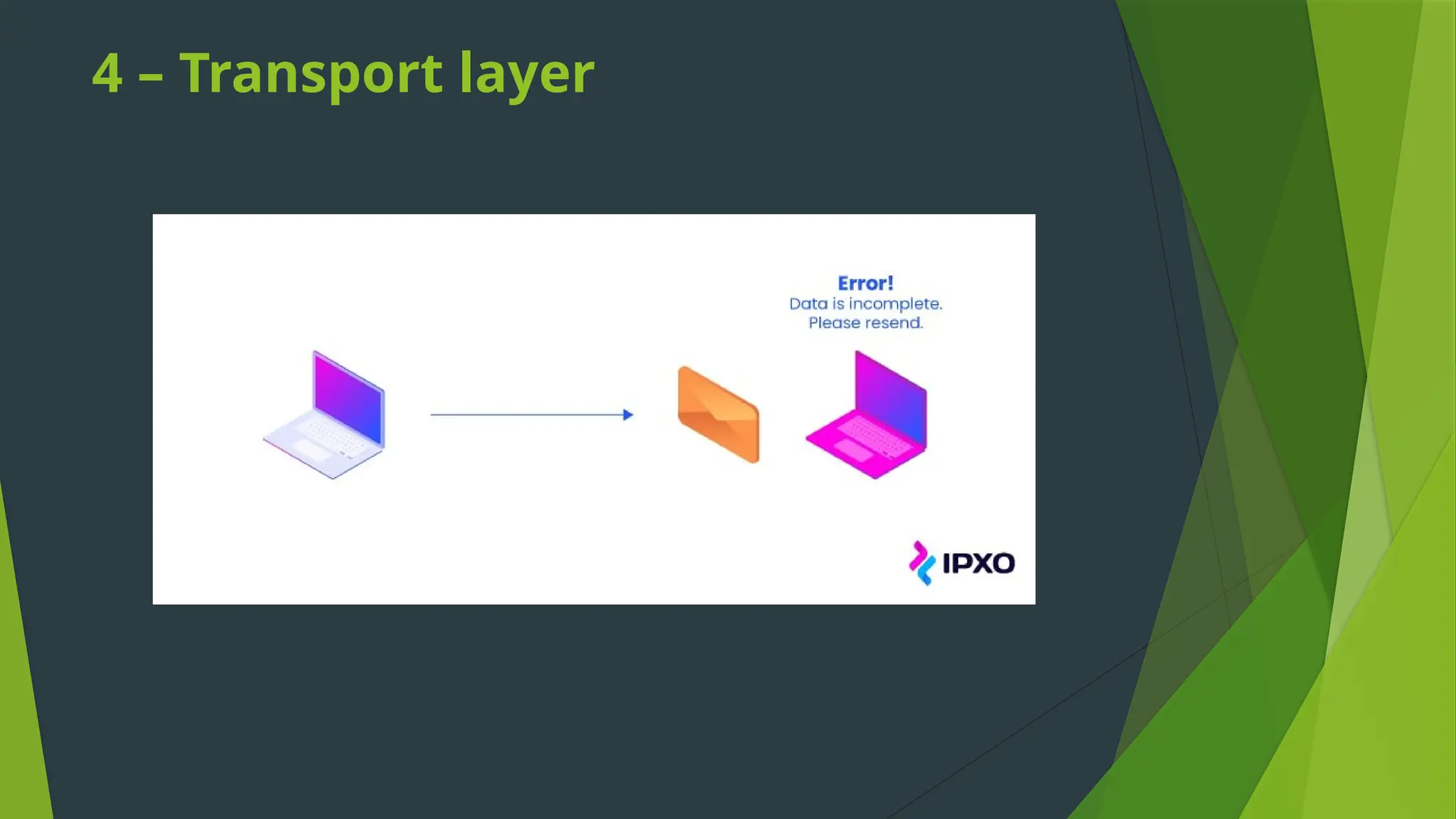 4 – Transport layer

Error!
Data is incomplete.
Please resend.

IPXO